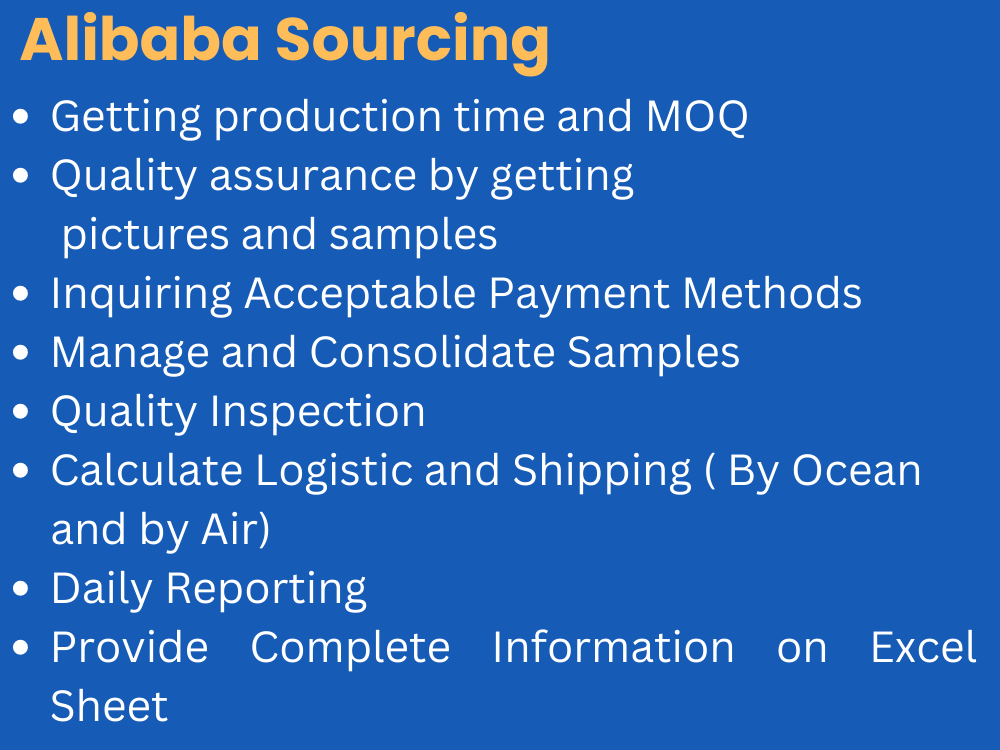 Alibaba Sourcing

• Getting production time and MOQ
• Quality assurance by getting pictures and samples
• Inquiring Acceptable Payment Methods
• Manage and Consolidate Samples
• Quality Inspection
• Calculate Logistic and Shipping ( By Ocean and by Air)
• Daily Reporting
• Provide Complete Information on Excel Sheet